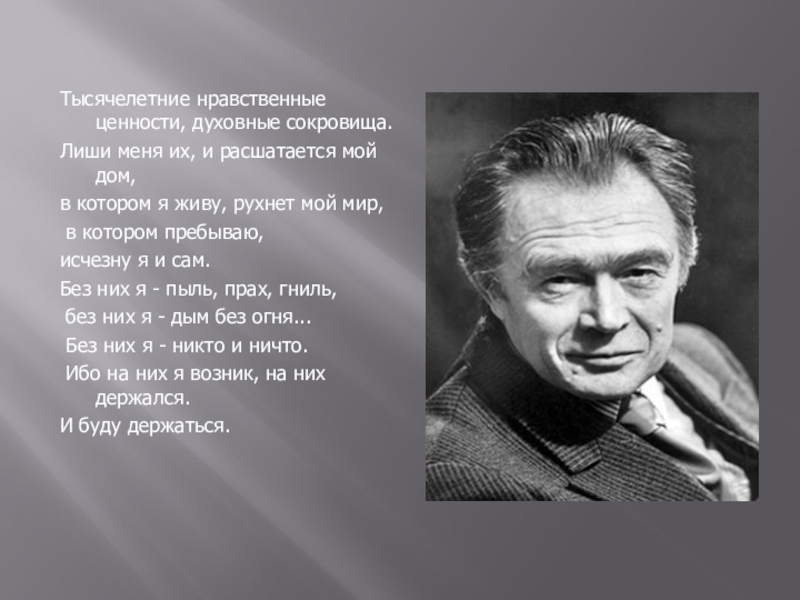 Тысячелетние нравственные ценности, духовные сокровища.

Лиши меня их, и расшатается мой дом,

в котором я живу, рухнет мой мир,

в котором пребываю,

исчезну я и сам.

Без них я - пыль, прах, гниль,

без них я - дым без огня...

Без них я - никто и ничто.

Ибо на них я возник, на них держался.

И буду держаться.